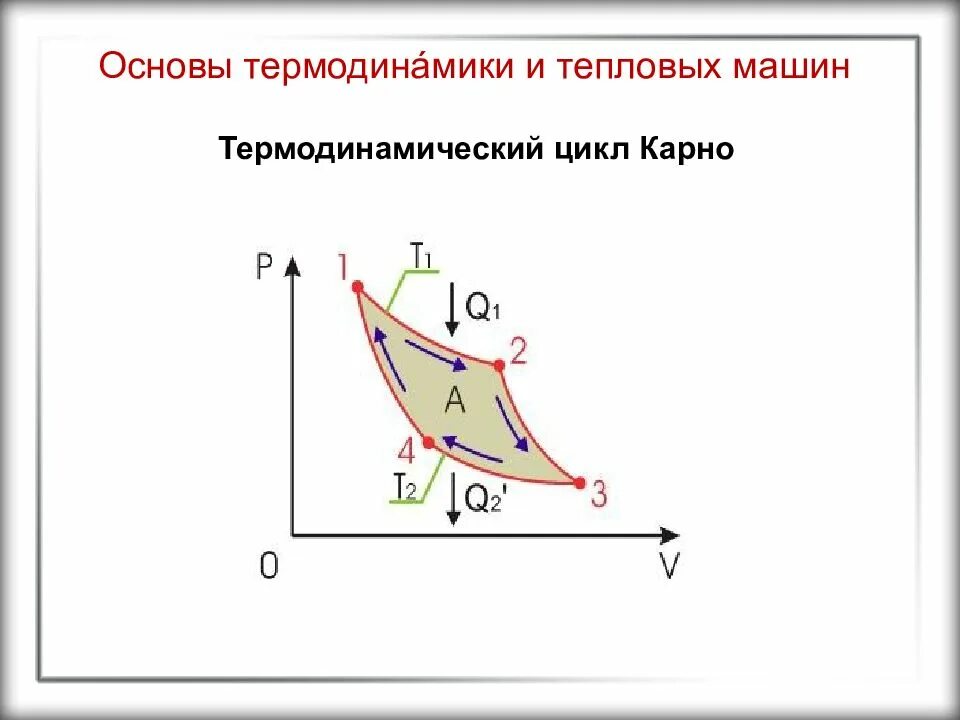 Основы термодина́мики и тепловых машин

Термодинамический цикл Карно

P

1

$T_1$

$Q_1$

2

A

4

$T_2$

$Q_2'$

3

0

V